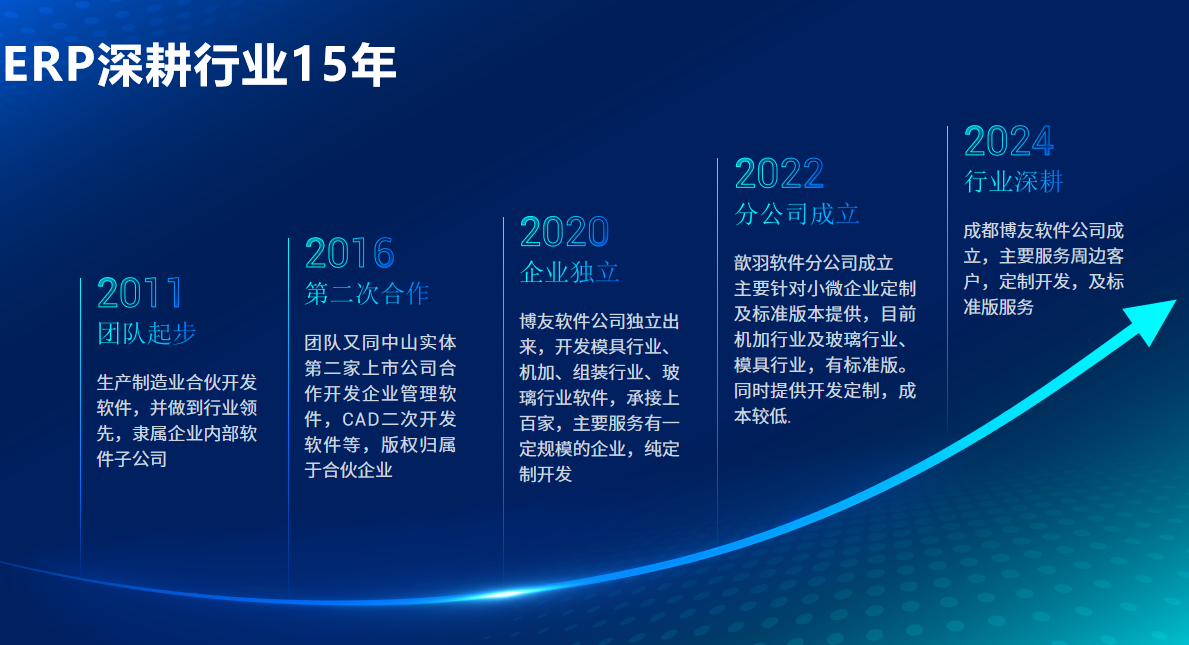 ERP深耕行业15年

2011
团队起步

生产制造业合伙开发软件，并做到行业领先，隶属企业内部软件子公司

2016
第二次合作

团队又同中山实体第二家上市公司合作开发企业管理软件，CAD二次开发软件等，版权归属于合伙企业

2020
企业独立

博友软件公司独立出来，开发模具行业、机加、组装行业、玻璃行业软件，承接上百家，主要服务有一定规模的企业，纯定制开发

2022
分公司成立

歆羽软件分公司成立
主要针对小微企业定制及标准版本提供，目前机加行业及玻璃行业、模具行业，有标准版。同时提供开发定制，成本较低.

2024
行业深耕

成都博友软件公司成立，主要服务周边客户，定制开发，及标准版服务